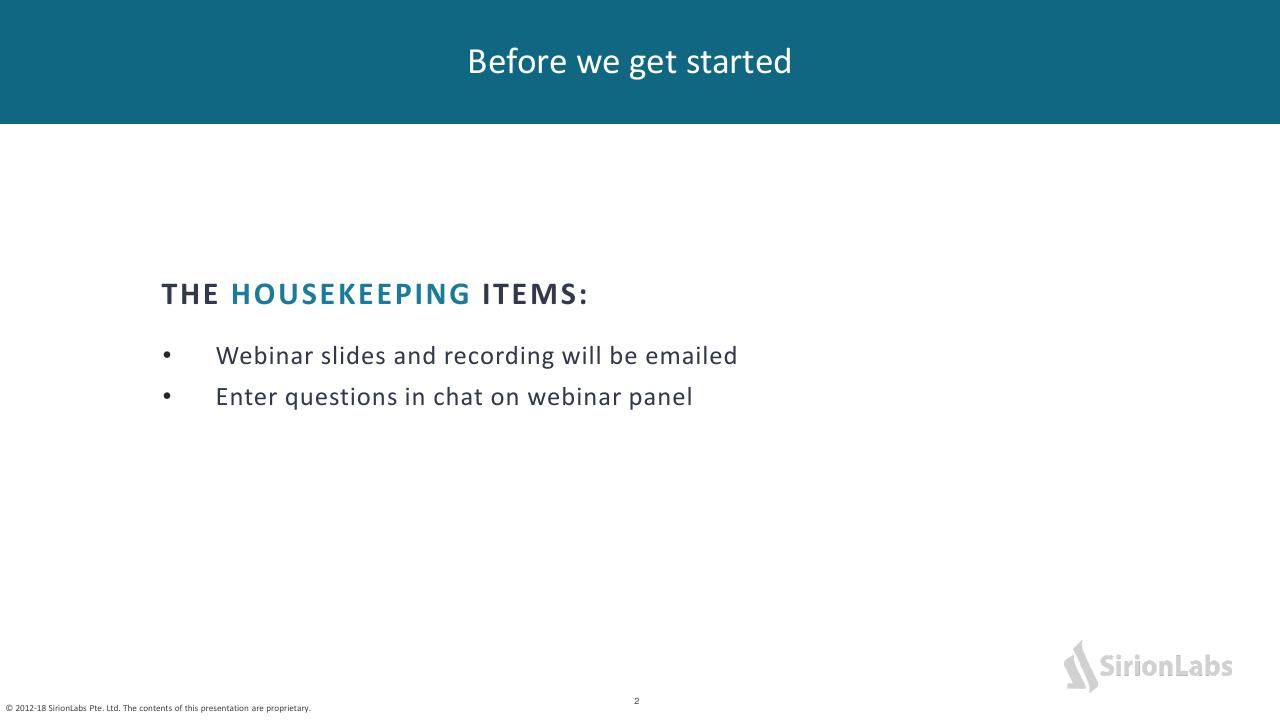 Before we get started

THE HOUSEKEEPING ITEMS:

• Webinar slides and recording will be emailed
• Enter questions in chat on webinar panel

SirionLabs

2

© 2012-18 SirionLabs Pte. Ltd. The contents of this presentation are proprietary.